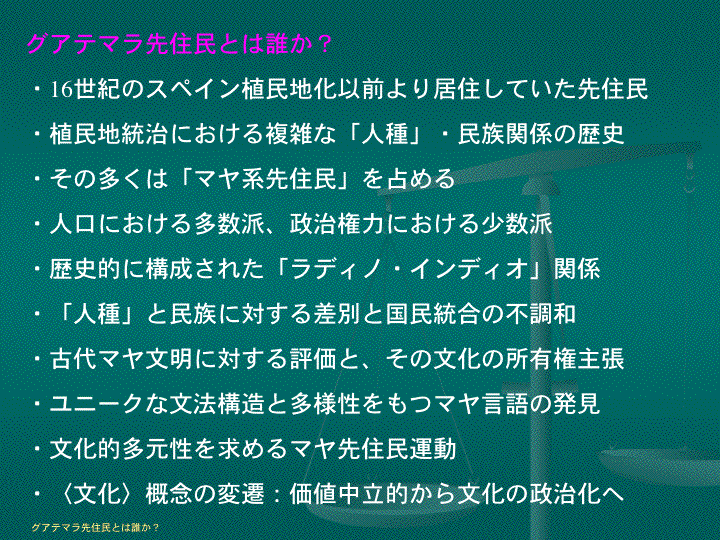 グアテマラ先住民とは誰か？

・16世紀のスペイン植民地化以前より居住していた先住民

・植民地統治における複雑な「人種」・民族関係の歴史

・その多くは「マヤ系先住民」を占める

・人口における多数派、政治権力における少数派

・歴史的に構成された「ラディノ・インディオ」関係

・「人種」と民族に対する差別と国民統合の不調和

・古代マヤ文明に対する評価と、その文化の所有権主張

・ユニークな文法構造と多様性をもつマヤ言語の発見

・文化的多元性を求めるマヤ先住民運動

・〈文化〉概念の変遷：価値中立的から文化の政治化へ

グアテマラ先住民とは誰か？